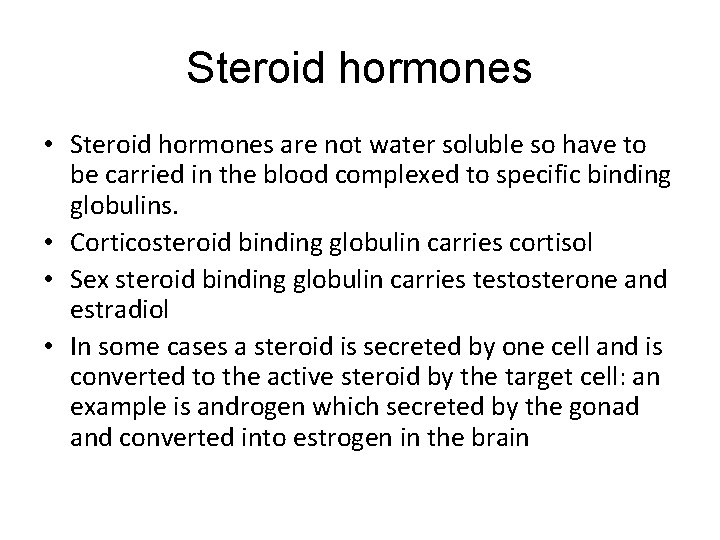 Steroid hormones

• Steroid hormones are not water soluble so have to be carried in the blood complexed to specific binding globulins.
• Corticosteroid binding globulin carries cortisol
• Sex steroid binding globulin carries testosterone and estradiol
• In some cases a steroid is secreted by one cell and is converted to the active steroid by the target cell: an example is androgen which secreted by the gonad and converted into estrogen in the brain